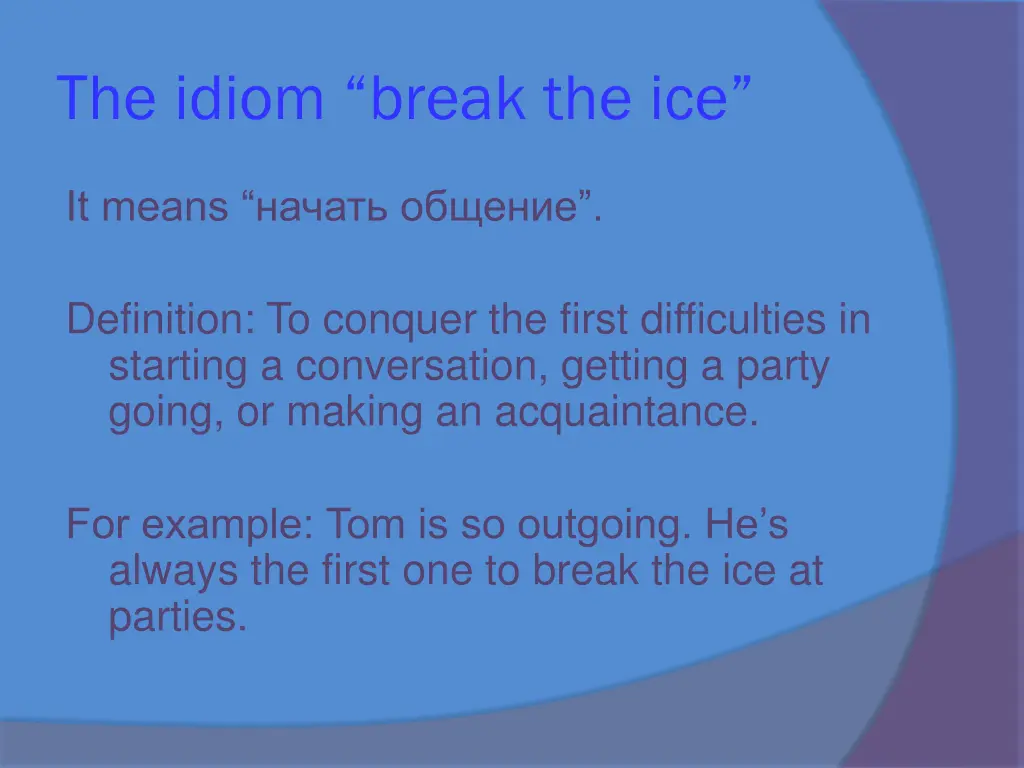 The idiom “break the ice”

It means “начать общение”.

Definition: To conquer the first difficulties in starting a conversation, getting a party going, or making an acquaintance.

For example: Tom is so outgoing. He’s always the first one to break the ice at parties.